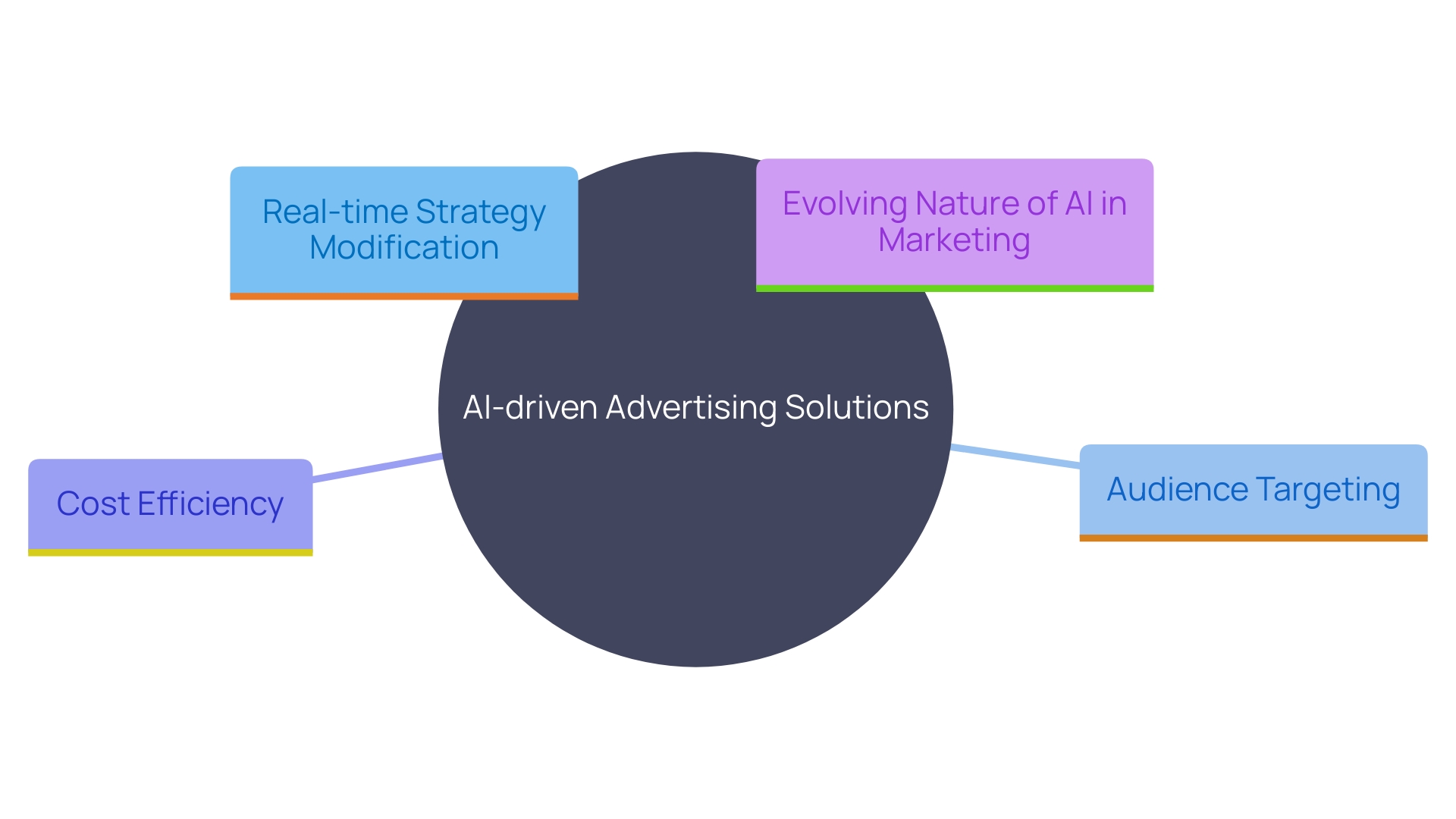 Real-time Strategy Modification

Evolving Nature of AI in Marketing

AI-driven Advertising Solutions

Cost Efficiency

Audience Targeting